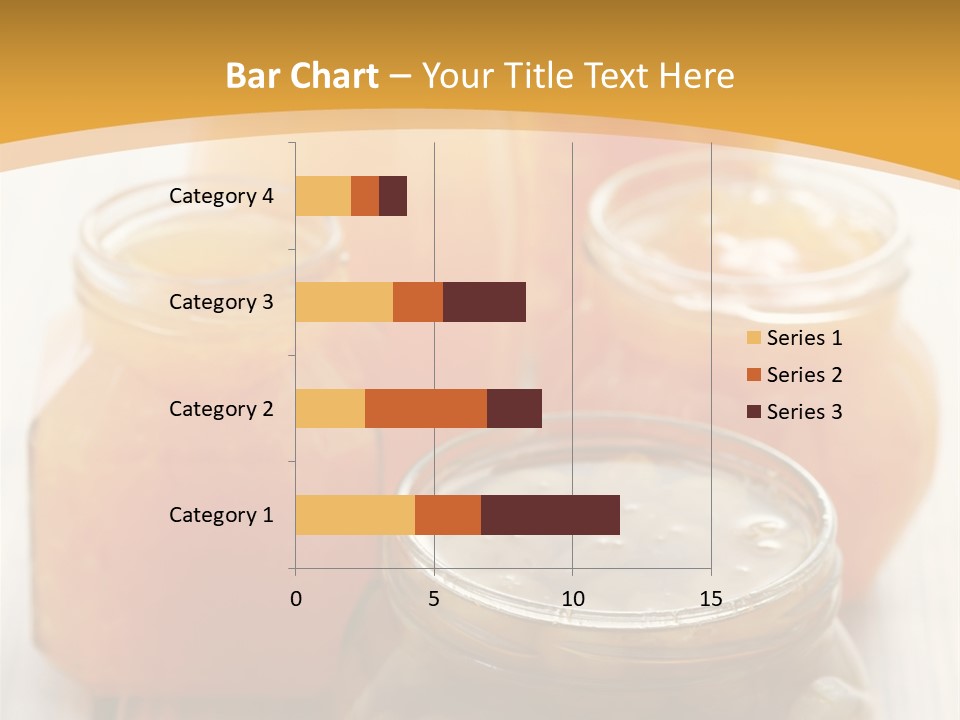 Bar Chart – Your Title Text Here

Category 4
Category 3
Category 2
Category 1

0
5
10
15

Series 1
Series 2
Series 3